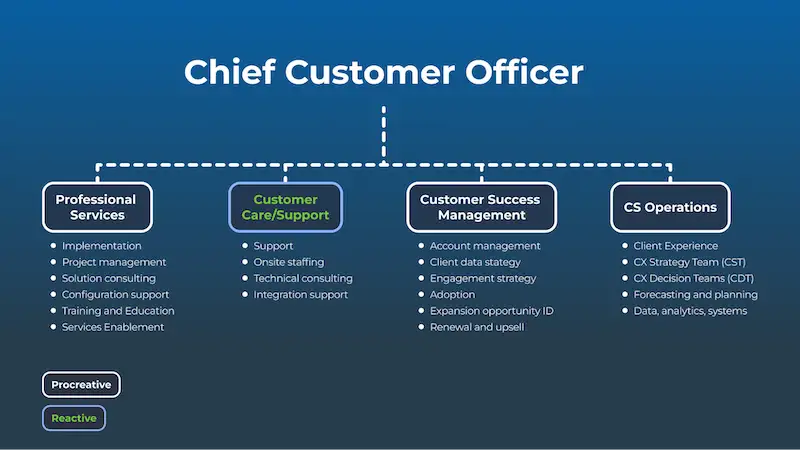 Chief Customer Officer

Professional Services
- Implementation
- Project management
- Solution consulting
- Configuration support
- Training and Education
- Services Enablement

Customer Care/Support
- Support
- Onsite staffing
- Technical consulting
- Integration support

Customer Success Management
- Account management
- Client data stategy
- Engagement strategy
- Adoption
- Expansion opportunity ID
- Renewal and upsell

CS Operations
- Client Experience
- CX Strategy Team (CST)
- CX Decision Teams (CDT)
- Forecasting and planning
- Data, analytics, systems

Procreative

Reactive